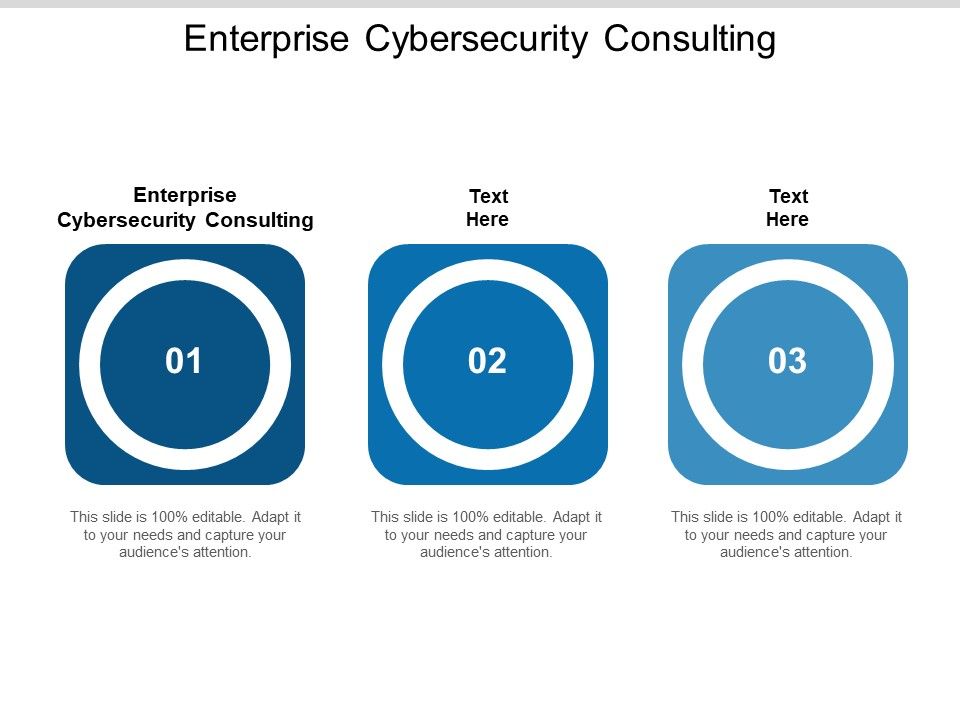 Enterprise Cybersecurity Consulting

Enterprise Cybersecurity Consulting

01

This slide is 100% editable. Adapt it to your needs and capture your audience's attention.

Text Here

02

This slide is 100% editable. Adapt it to your needs and capture your audience's attention.

Text Here

03

This slide is 100% editable. Adapt it to your needs and capture your audience's attention.